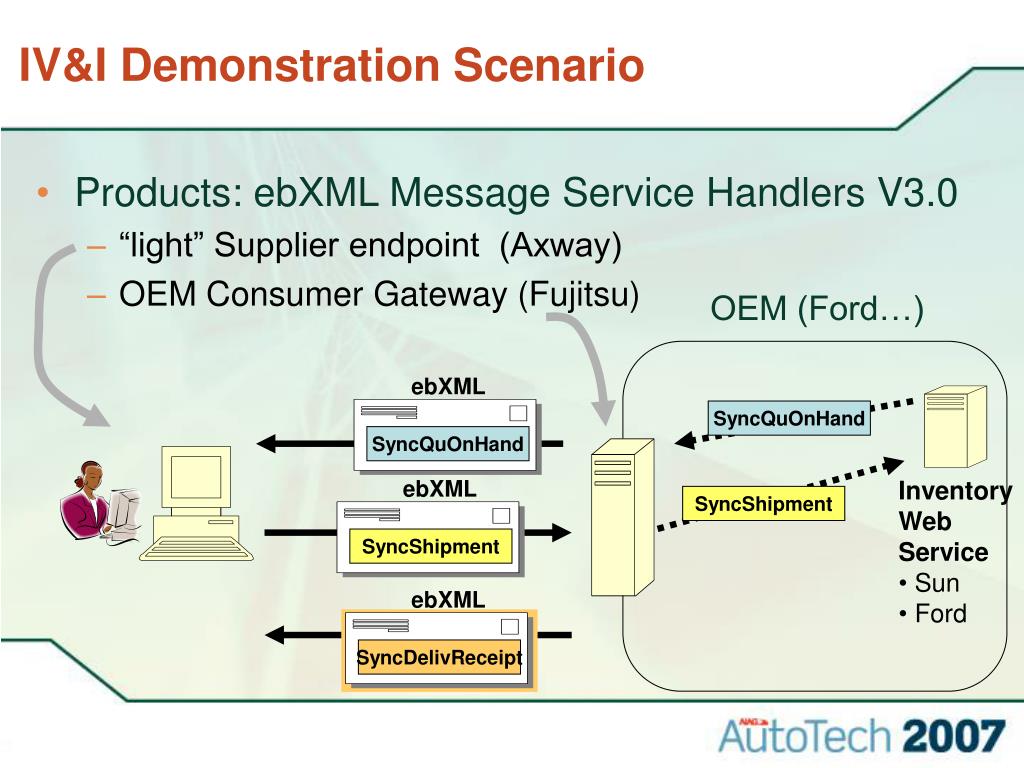 IV&I Demonstration Scenario

• Products: ebXML Message Service Handlers V3.0
– “light” Supplier endpoint (Axway)
– OEM Consumer Gateway (Fujitsu)

OEM (Ford…)

ebXML
SyncQuOnHand

ebXML
SyncShipment

ebXML
SyncDelivReceipt

SyncQuOnHand

SyncShipment

Inventory Web Service
• Sun
• Ford

AIAG AutoTech 2007